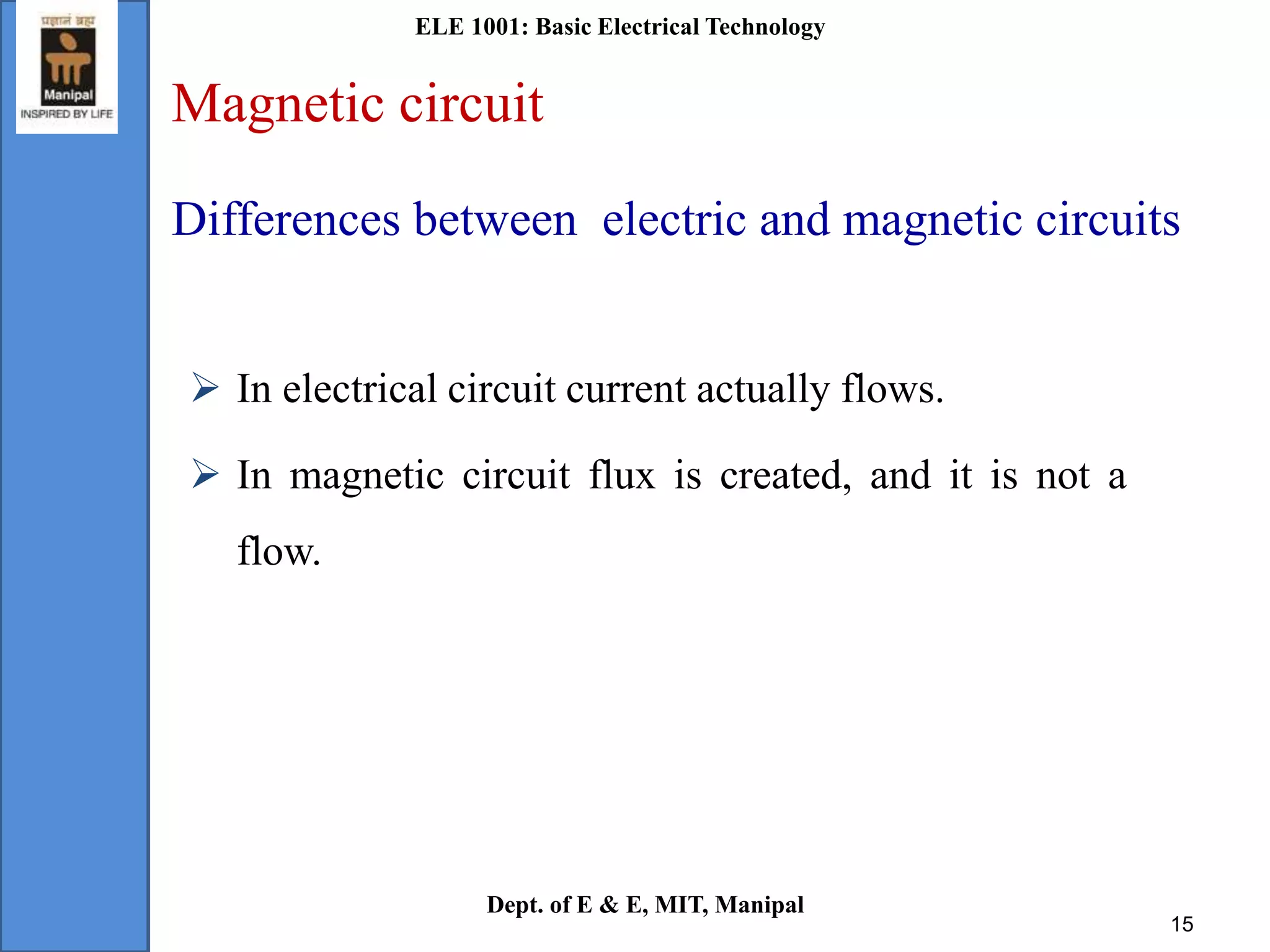 प्रज्ञानं ब्रह्म
Manipal
INSPIRED BY LIFE

ELE 1001: Basic Electrical Technology

Magnetic circuit

Differences between electric and magnetic circuits

➢ In electrical circuit current actually flows.

➢ In magnetic circuit flux is created, and it is not a flow.

Dept. of E & E, MIT, Manipal

15